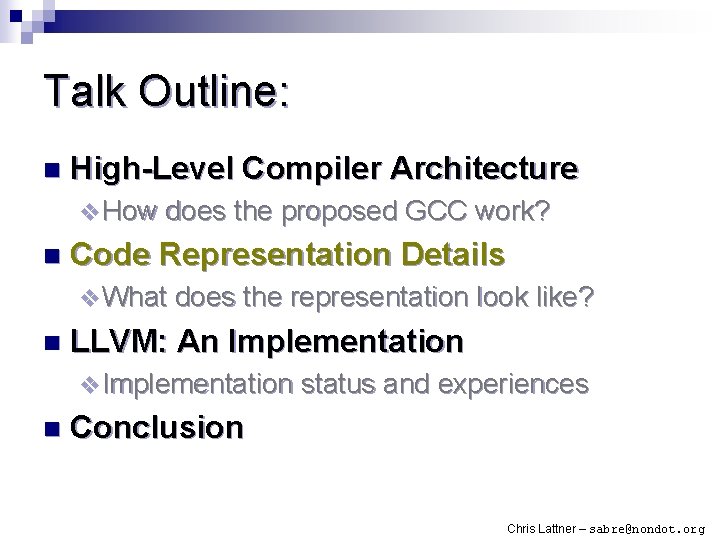 Talk Outline:

High-Level Compiler Architecture

How does the proposed GCC work?

Code Representation Details

What does the representation look like?

LLVM: An Implementation

Implementation status and experiences

Conclusion

Chris Lattner – sabre@nondot.org